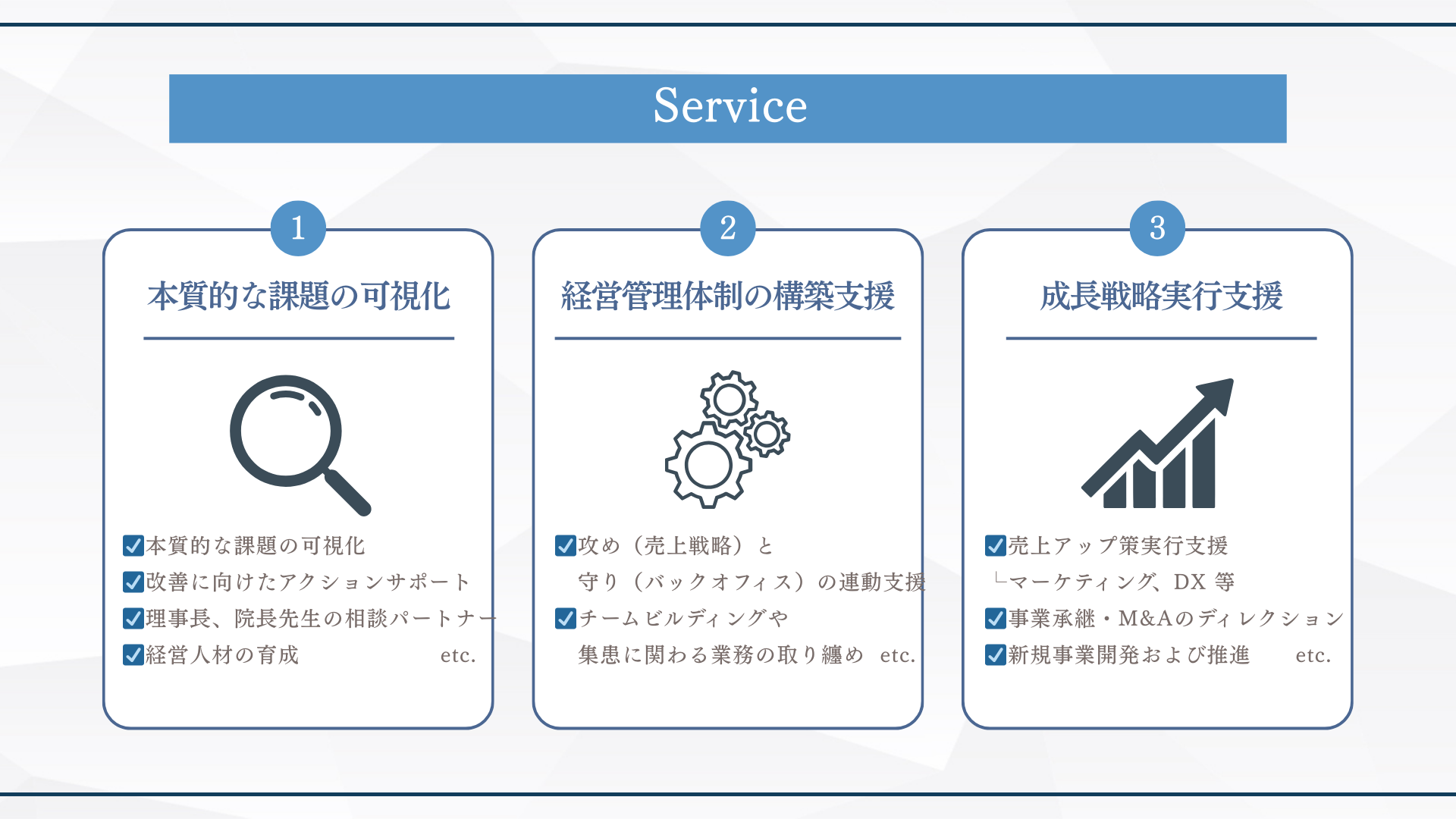 Service

1

本質的な課題の可視化

☑本質的な課題の可視化
☑改善に向けたアクションサポート
☑理事長、院長先生の相談パートナー
☑経営人材の育成 etc.

2

経営管理体制の構築支援

☑攻め（売上戦略）と
守り（バックオフィス）の連動支援
☑チームビルディングや
集患に関わる業務の取り纏め etc.

3

成長戦略実行支援

☑売上アップ策実行支援
└マーケティング、DX 等
☑事業承継・M&Aのディレクション
☑新規事業開発および推進 etc.